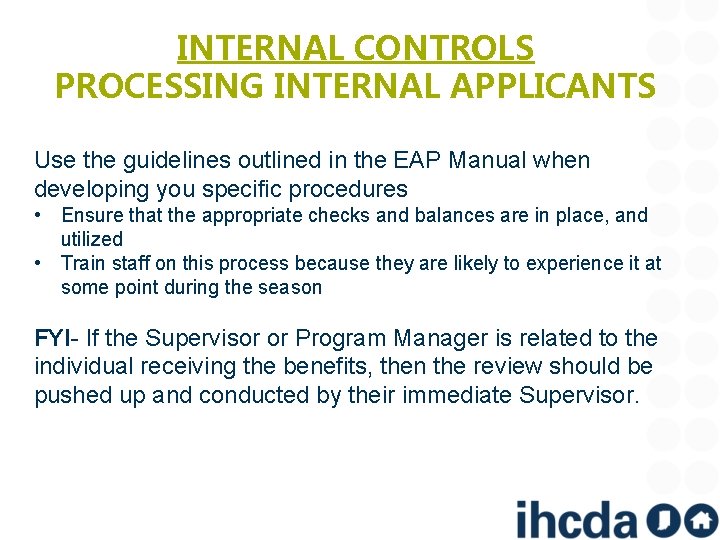 INTERNAL CONTROLS
PROCESSING INTERNAL APPLICANTS

Use the guidelines outlined in the EAP Manual when developing you specific procedures

• Ensure that the appropriate checks and balances are in place, and utilized
• Train staff on this process because they are likely to experience it at some point during the season

FYI- If the Supervisor or Program Manager is related to the individual receiving the benefits, then the review should be pushed up and conducted by their immediate Supervisor.

ihcda